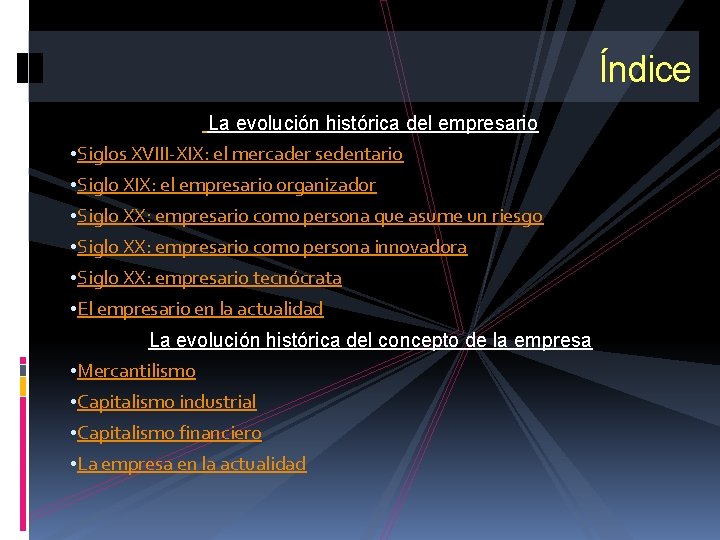 Índice

La evolución histórica del empresario

•Siglos XVIII-XIX: el mercader sedentario

•Siglo XIX: el empresario organizador

•Siglo XX: empresario como persona que asume un riesgo

•Siglo XX: empresario como persona innovadora

•Siglo XX: empresario tecnócrata

•El empresario en la actualidad

La evolución histórica del concepto de la empresa

•Mercantilismo

•Capitalismo industrial

•Capitalismo financiero

•La empresa en la actualidad